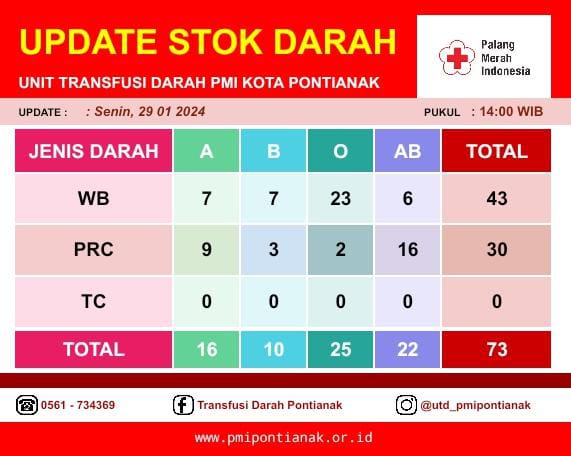 UPDATE STOK DARAH

UNIT TRANSFUSI DARAH PMI KOTA PONTIANAK

Palang Merah Indonesia

UPDATE : : Senin, 29 01 2024

PUKUL : 14:00 WIB

| JENIS DARAH | A | B | O | AB | TOTAL |
|---|---|---|---|---|---|
| WB | 7 | 7 | 23 | 6 | 43 |
| PRC | 9 | 3 | 2 | 16 | 30 |
| TC | 0 | 0 | 0 | 0 | 0 |
| TOTAL | 16 | 10 | 25 | 22 | 73 |

0561 - 734369

Transfusi Darah Pontianak

@utd_pmipontianak

www.pmipontianak.or.id